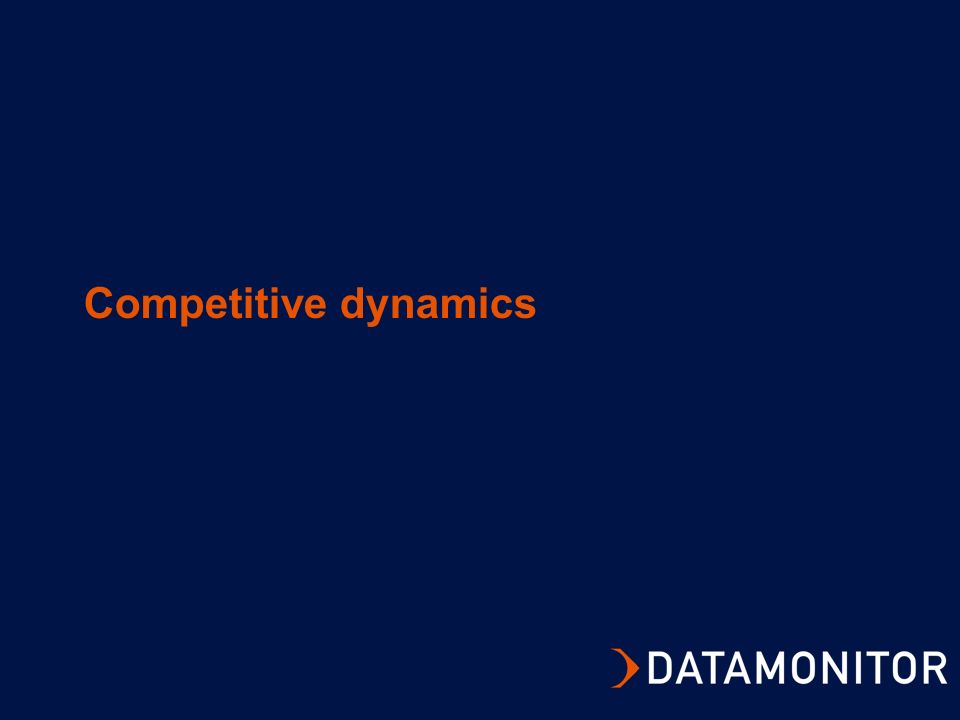 Competitive dynamics

DATAMONITOR